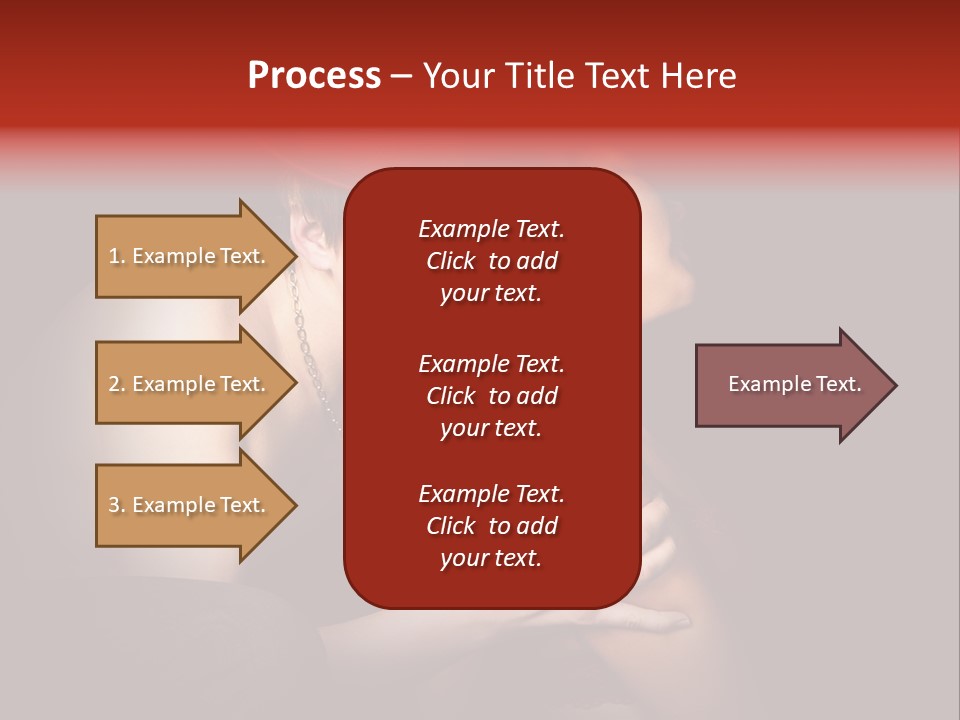 Process – Your Title Text Here

1. Example Text.

2. Example Text.

3. Example Text.

Example Text. Click to add your text.

Example Text. Click to add your text.

Example Text. Click to add your text.

Example Text.